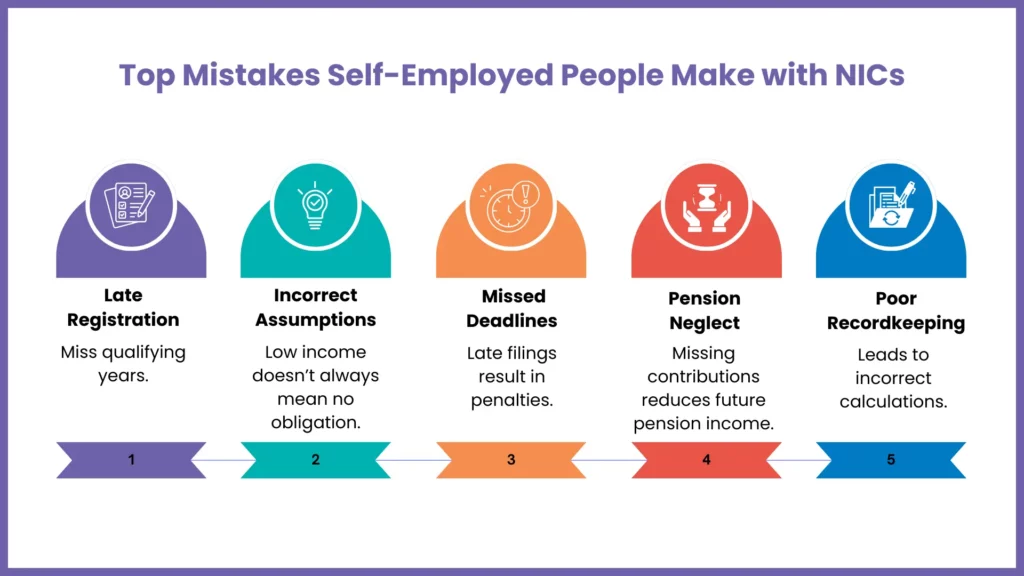 Top Mistakes Self-Employed People Make with NICs

Late Registration
Miss qualifying years.
1

Incorrect Assumptions
Low income doesn't always mean no obligation.
2

Missed Deadlines
Late filings result in penalties.
3

Pension Neglect
Missing contributions reduces future pension income.
4

Poor Recordkeeping
Leads to incorrect calculations.
5